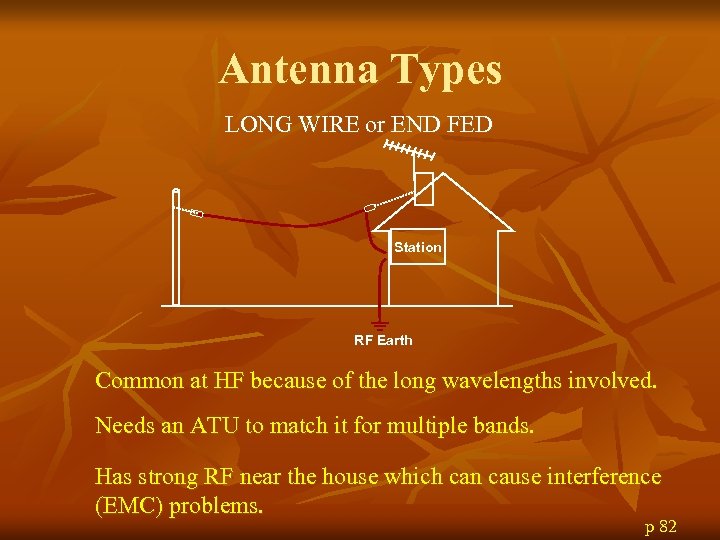 Antenna Types

LONG WIRE or END FED

Station

RF Earth

Common at HF because of the long wavelengths involved.

Needs an ATU to match it for multiple bands.

Has strong RF near the house which can cause interference (EMC) problems.

p 82